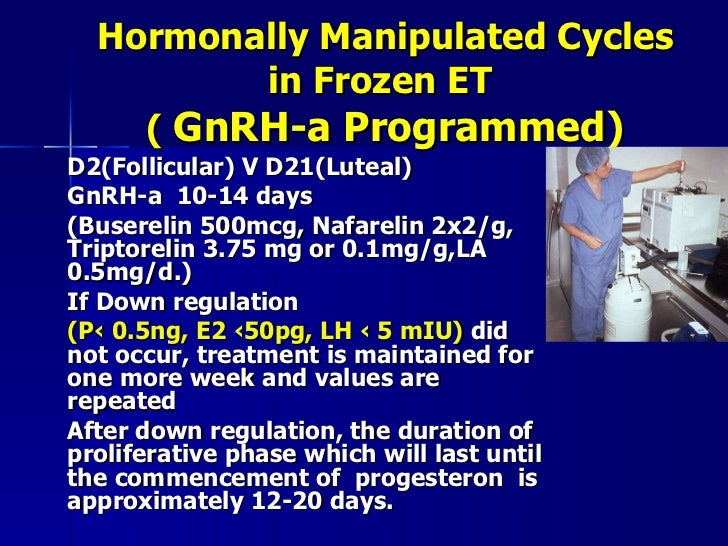 Hormonally Manipulated Cycles in Frozen ET
( GnRH-a Programmed)

D2(Follicular) V D21(Luteal)

GnRH-a 10-14 days

(Buserelin 500mcg, Nafarelin 2x2/g, Triptorelin 3.75 mg or 0.1mg/g,LA 0.5mg/d.)

If Down regulation

(P< 0.5ng, E2 <50pg, LH < 5 mIU) did not occur, treatment is maintained for one more week and values are repeated

After down regulation, the duration of proliferative phase which will last until the commencement of progesteron is approximately 12-20 days.